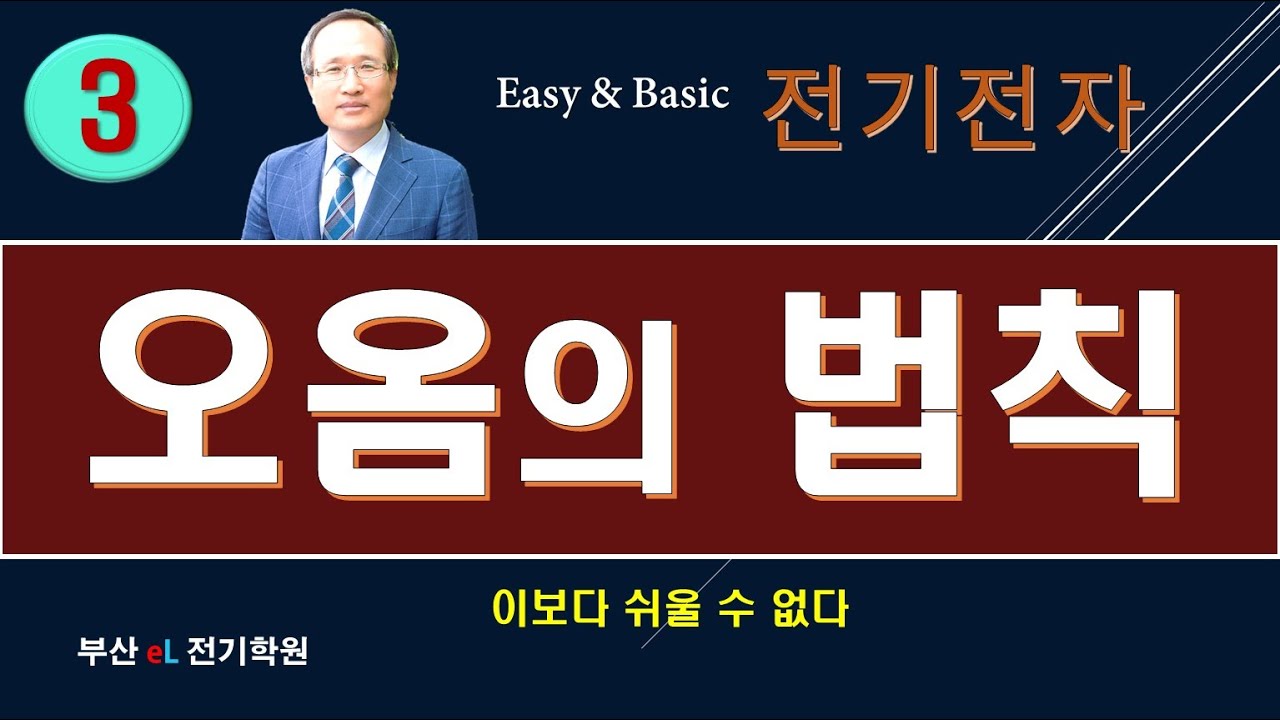 3

Easy & Basic 전기전자

오옴의 법칙

이보다 쉬울 수 없다

부산 eL 전기학원